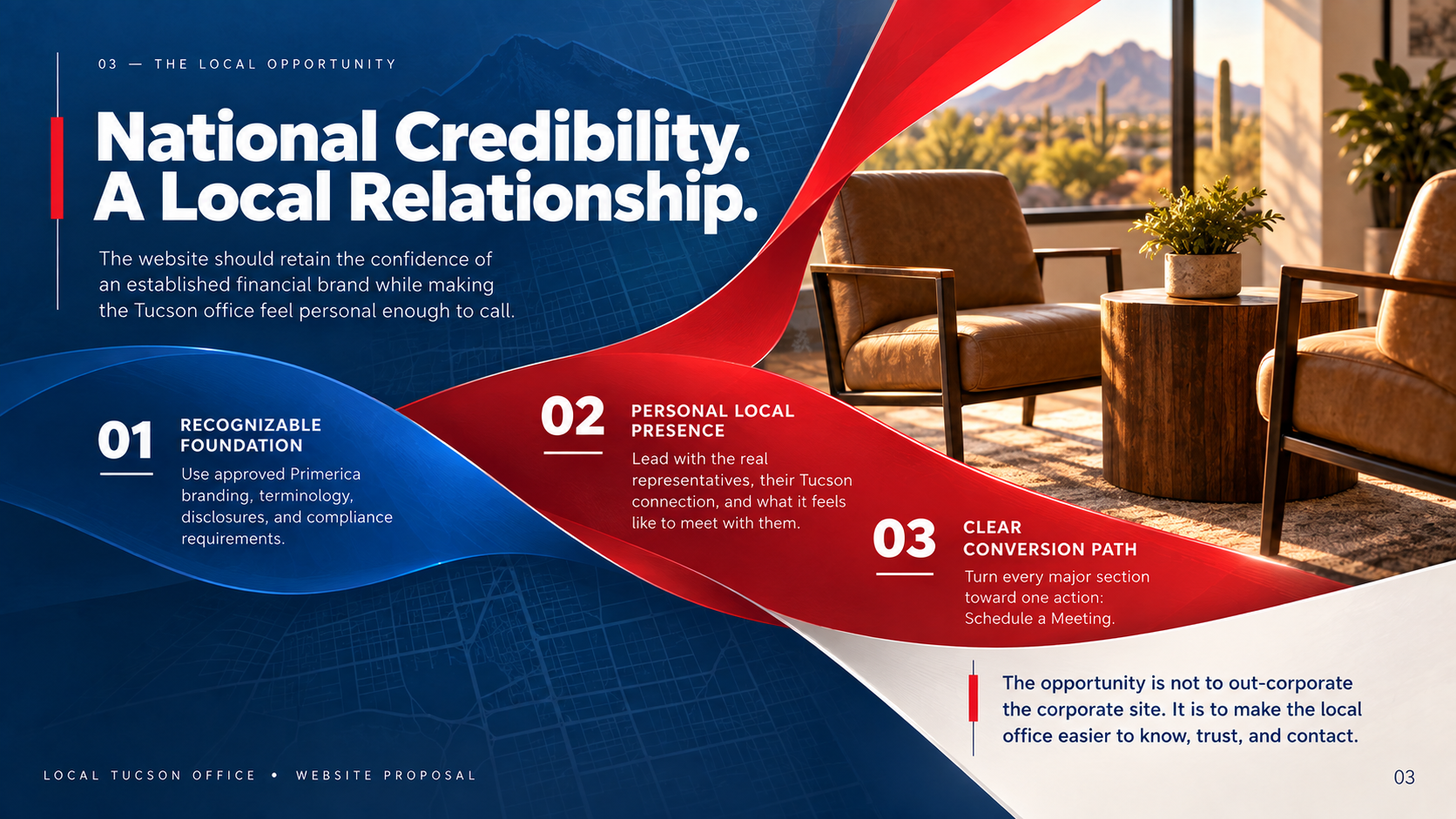 03 — THE LOCAL OPPORTUNITY

National Credibility.
A Local Relationship.

The website should retain the confidence of an established financial brand while making the Tucson office feel personal enough to call.

01
RECOGNIZABLE FOUNDATION
Use approved Primerica branding, terminology, disclosures, and compliance requirements.

02
PERSONAL LOCAL PRESENCE
Lead with the real representatives, their Tucson connection, and what it feels like to meet with them.

03
CLEAR CONVERSION PATH
Turn every major section toward one action: Schedule a Meeting.

The opportunity is not to out-corporate the corporate site. It is to make the local office easier to know, trust, and contact.

LOCAL TUCSON OFFICE • WEBSITE PROPOSAL

03